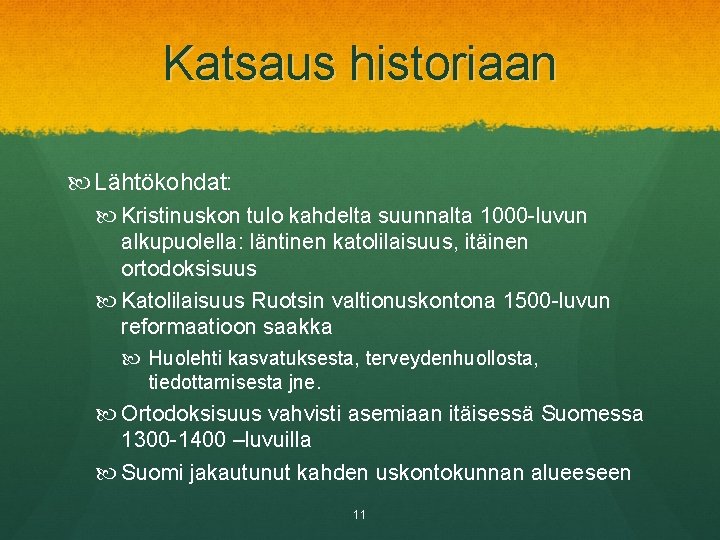 Katsaus historiaan

Lähtökohdat:

Kristinuskon tulo kahdelta suunnalta 1000-luvun alkupuolella: läntinen katolilaisuus, itäinen ortodoksisuus

Katolilaisuus Ruotsin valtionuskontona 1500-luvun reformaatioon saakka

Huolehti kasvatuksesta, terveydenhuollosta, tiedottamisesta jne.

Ortodoksisuus vahvisti asemiaan itäisessä Suomessa 1300-1400 –luvuilla

Suomi jakautunut kahden uskontokunnan alueeseen

11